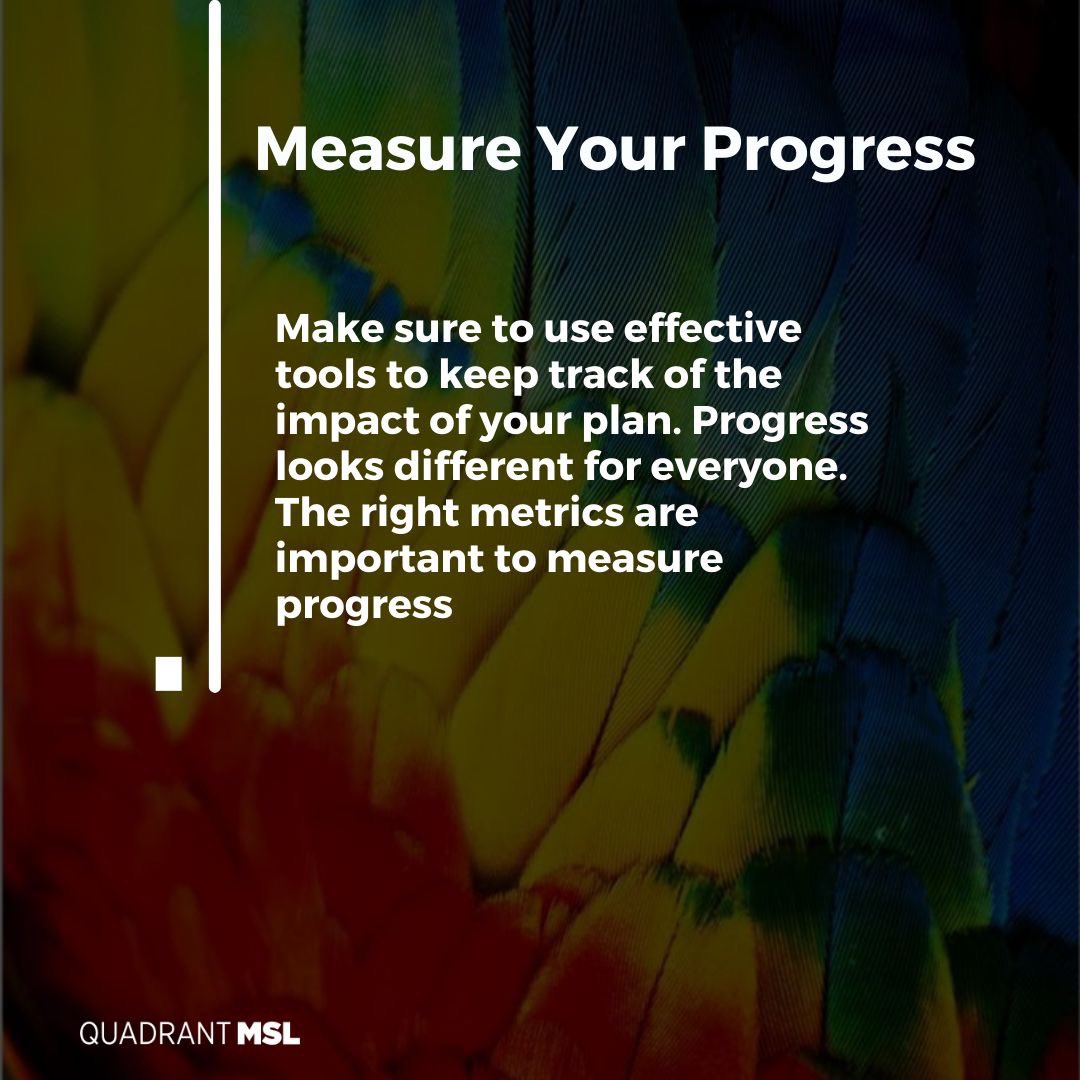 Measure Your Progress

Make sure to use effective tools to keep track of the impact of your plan. Progress looks different for everyone. The right metrics are important to measure progress

QUADRANT MSL